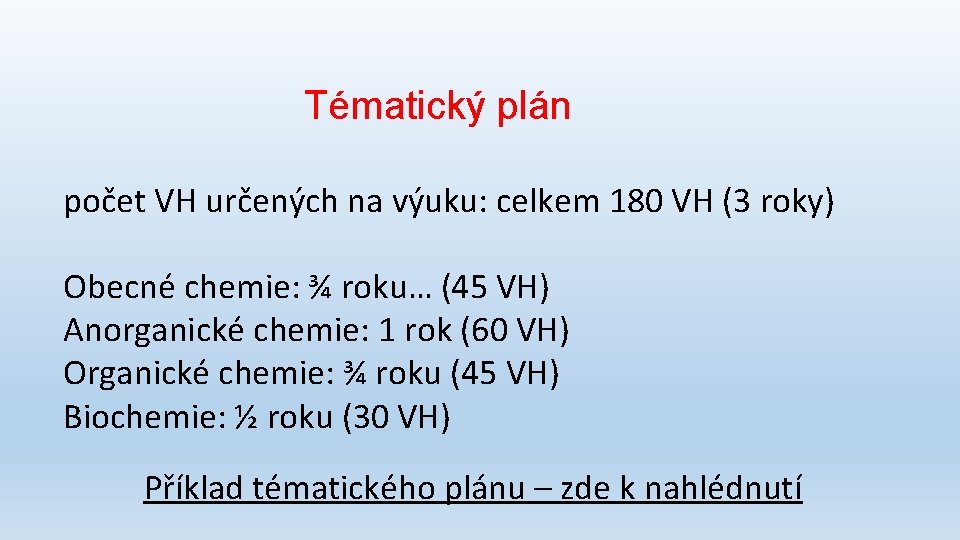 Tématický plán

počet VH určených na výuku: celkem 180 VH (3 roky)

Obecné chemie: ¾ roku… (45 VH)
Anorganické chemie: 1 rok (60 VH)
Organické chemie: ¾ roku (45 VH)
Biochemie: ½ roku (30 VH)

Příklad tématického plánu – zde k nahlédnutí